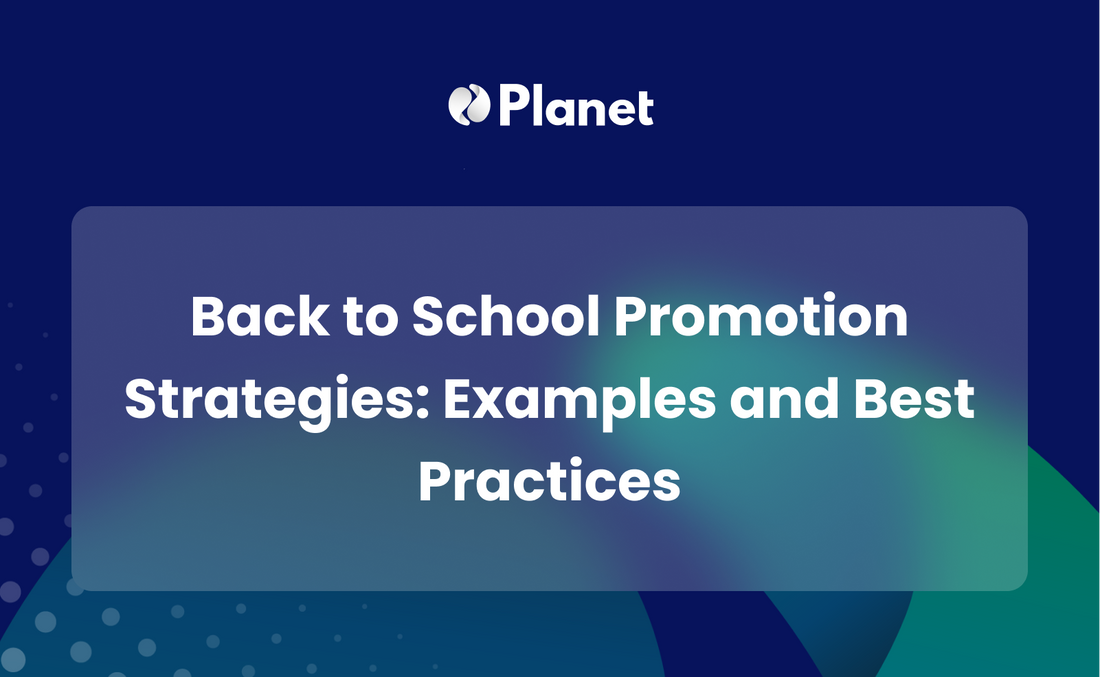 Planet

Back to School Promotion Strategies: Examples and Best Practices